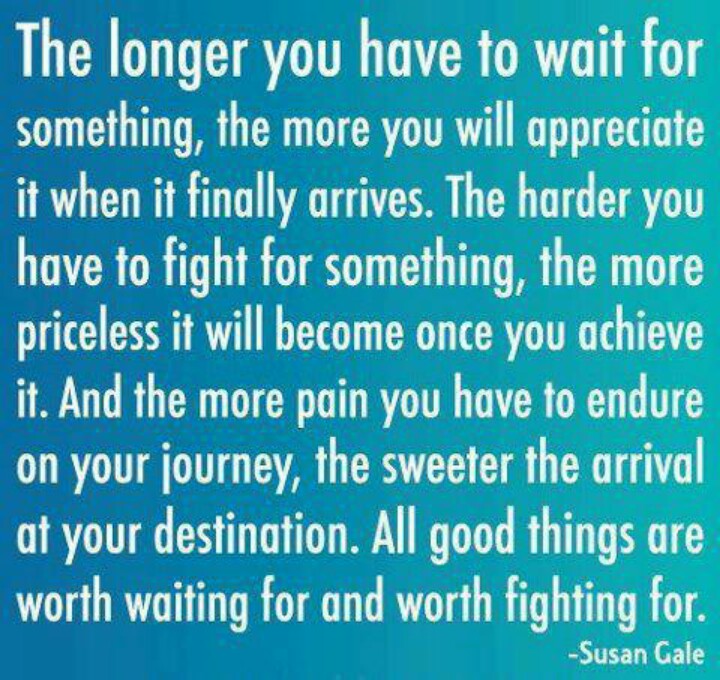 The longer you have to wait for something, the more you will appreciate it when it finally arrives. The harder you have to fight for something, the more priceless it will become once you achieve it. And the more pain you have to endure on your journey, the sweeter the arrival at your destination. All good things are worth waiting for and worth fighting for.

-Susan Gale